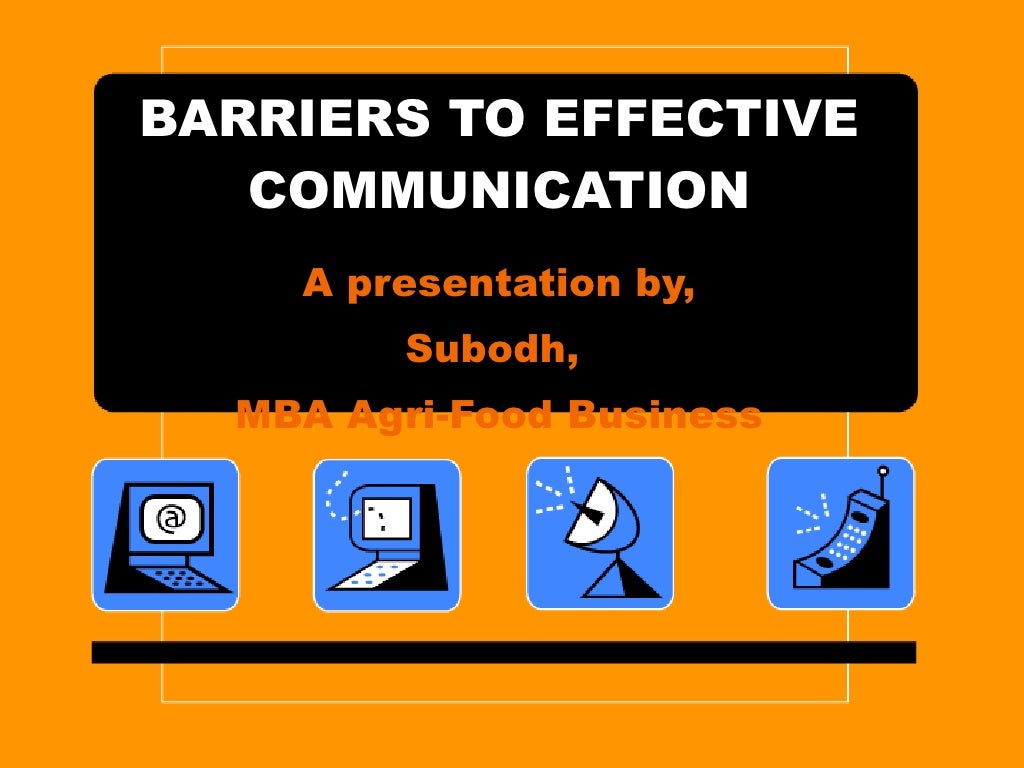 BARRIERS TO EFFECTIVE COMMUNICATION

A presentation by,

Subodh,

MBA Agri-Food Business

@